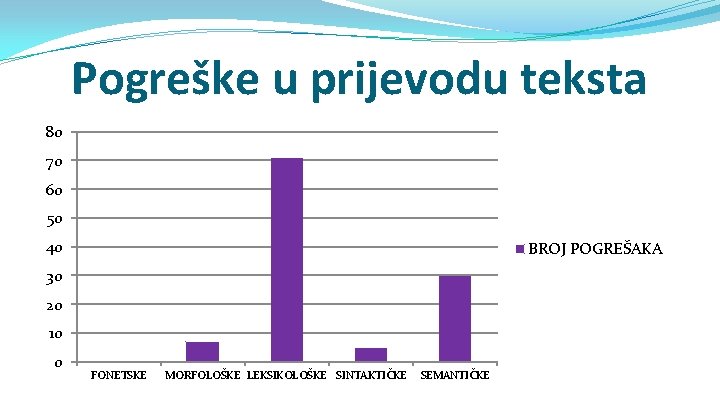 Pogreške u prijevodu teksta

80
70
60
50
40
30
20
10
0

FONETSKE MORFOLOŠKE LEKSIKOLOŠKE SINTAKTIČKE SEMANTIČKE

BROJ POGREŠAKA